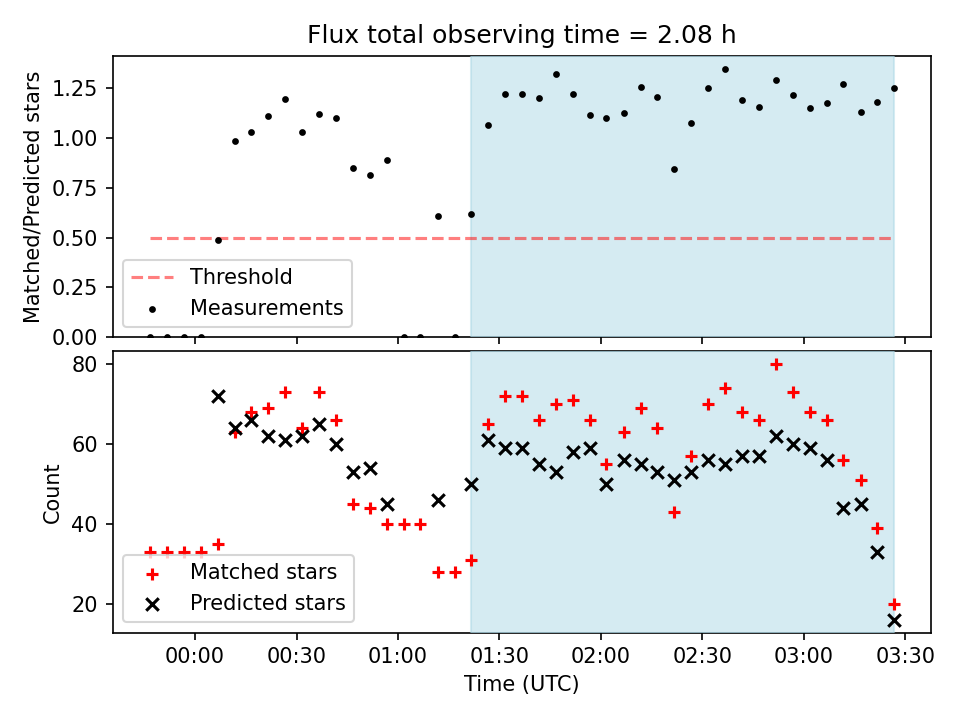 Flux total observing time = 2.08 h

Matched/Predicted stars

1.25
1.00
0.75
0.50
0.25
0.00

Threshold
Measurements

Count

80
60
40
20

Matched stars
Predicted stars

00:00 00:30 01:00 01:30 02:00 02:30 03:00 03:30

Time (UTC)